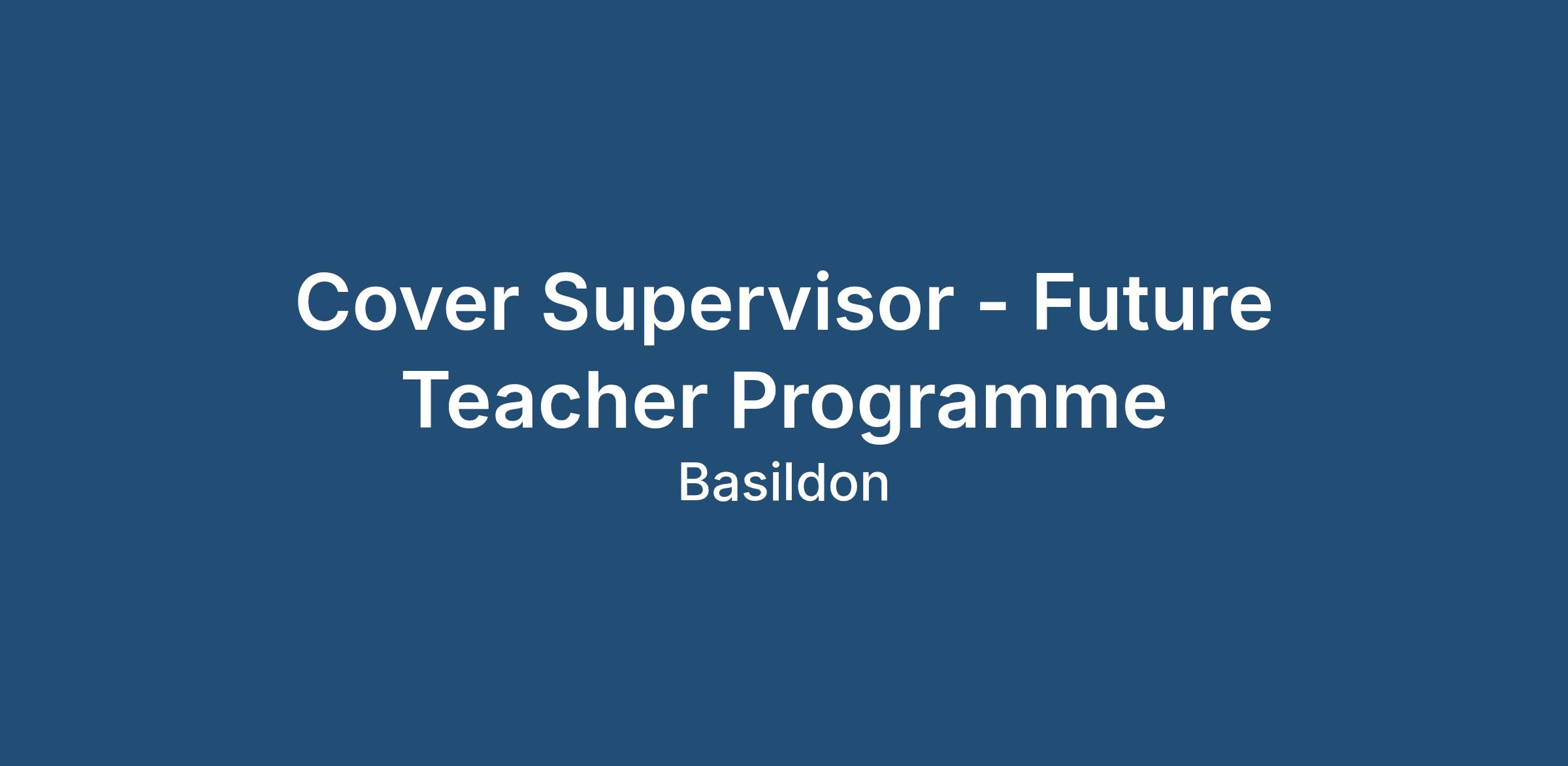 Cover Supervisor - Future Teacher Programme

Basildon